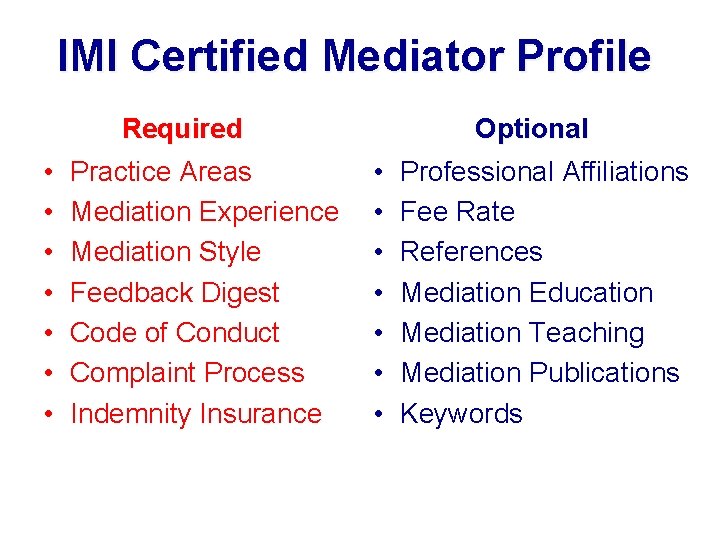 IMI Certified Mediator Profile

Required
• Practice Areas
• Mediation Experience
• Mediation Style
• Feedback Digest
• Code of Conduct
• Complaint Process
• Indemnity Insurance

Optional
• Professional Affiliations
• Fee Rate
• References
• Mediation Education
• Mediation Teaching
• Mediation Publications
• Keywords